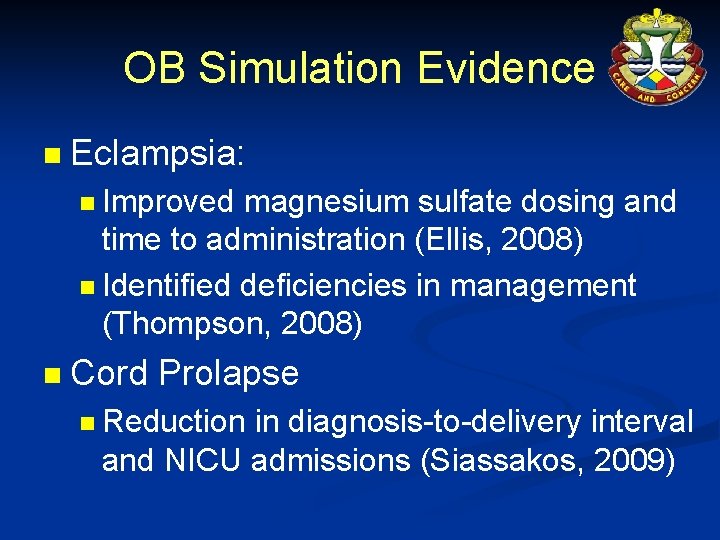 OB Simulation Evidence

CARE AND CONCERN

Eclampsia:

Improved magnesium sulfate dosing and time to administration (Ellis, 2008)

Identified deficiencies in management (Thompson, 2008)

Cord Prolapse

Reduction in diagnosis-to-delivery interval and NICU admissions (Siassakos, 2009)